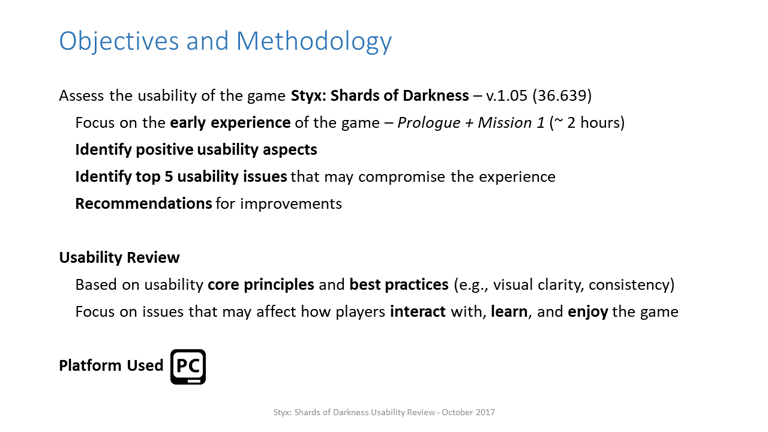 Objectives and Methodology

Assess the usability of the game Styx: Shards of Darkness – v.1.05 (36.639)

Focus on the early experience of the game – Prologue + Mission 1 (~ 2 hours)

Identify positive usability aspects

Identify top 5 usability issues that may compromise the experience

Recommendations for improvements

Usability Review

Based on usability core principles and best practices (e.g., visual clarity, consistency)

Focus on issues that may affect how players interact with, learn, and enjoy the game

Platform Used PC

Styx: Shards of Darkness Usability Review - October 2017